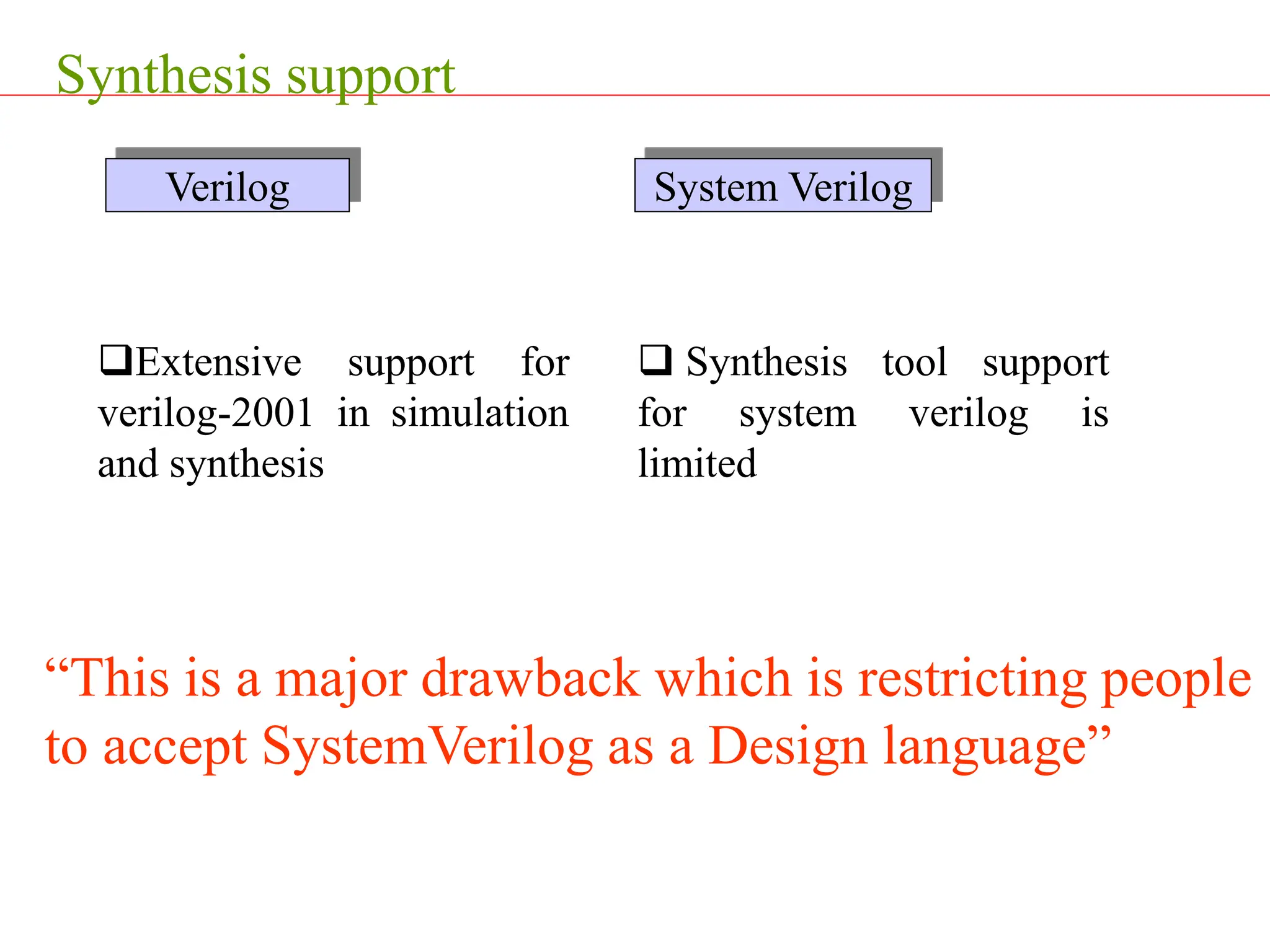 Synthesis support

Verilog

❑Extensive support for verilog-2001 in simulation and synthesis

System Verilog

❑ Synthesis tool support for system verilog is limited

“This is a major drawback which is restricting people to accept SystemVerilog as a Design language”